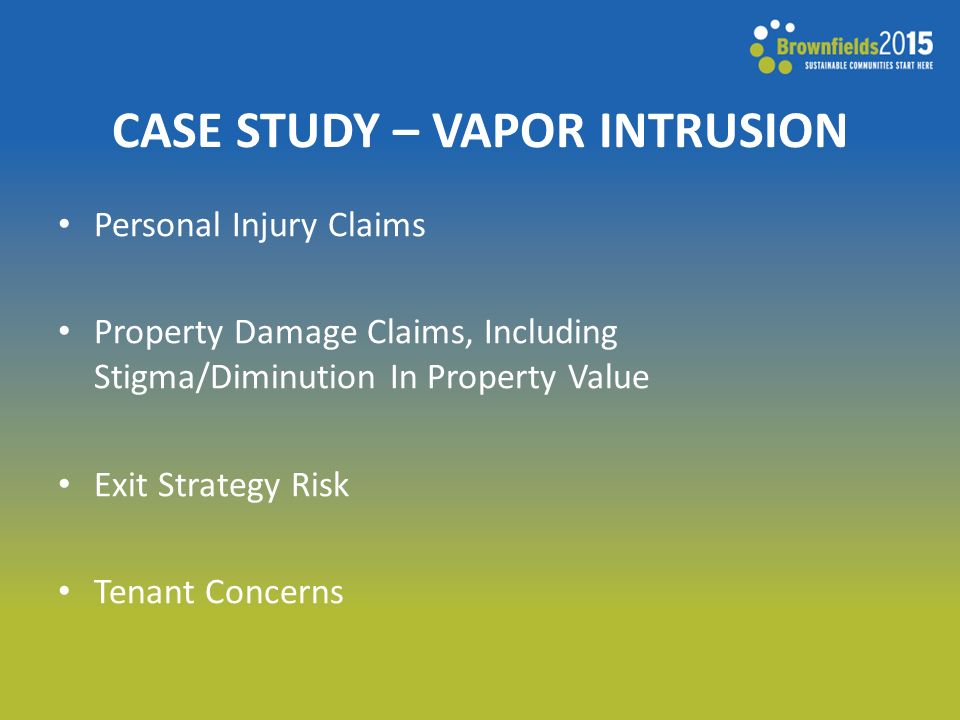 Brownfields2015
SUSTAINABLE COMMUNITIES START HERE

CASE STUDY – VAPOR INTRUSION

• Personal Injury Claims

• Property Damage Claims, Including Stigma/Diminution In Property Value

• Exit Strategy Risk

• Tenant Concerns